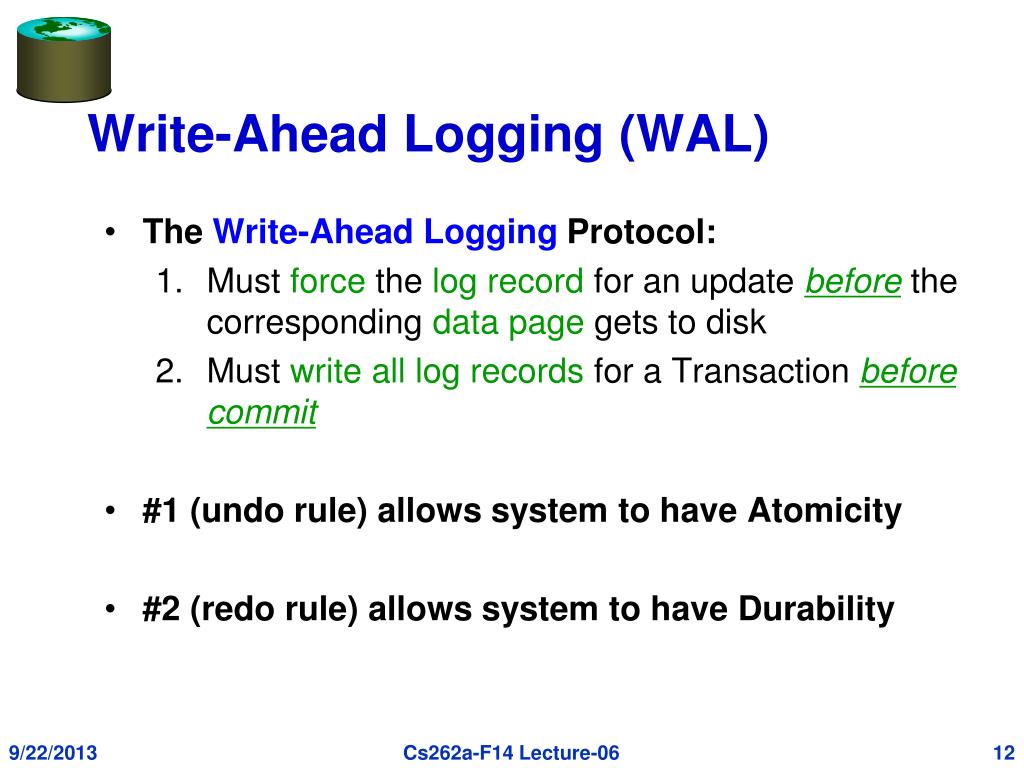 Write-Ahead Logging (WAL)

• The Write-Ahead Logging Protocol:
1. Must force the log record for an update before the corresponding data page gets to disk
2. Must write all log records for a Transaction before commit

• #1 (undo rule) allows system to have Atomicity

• #2 (redo rule) allows system to have Durability

9/22/2013 Cs262a-F14 Lecture-06 12